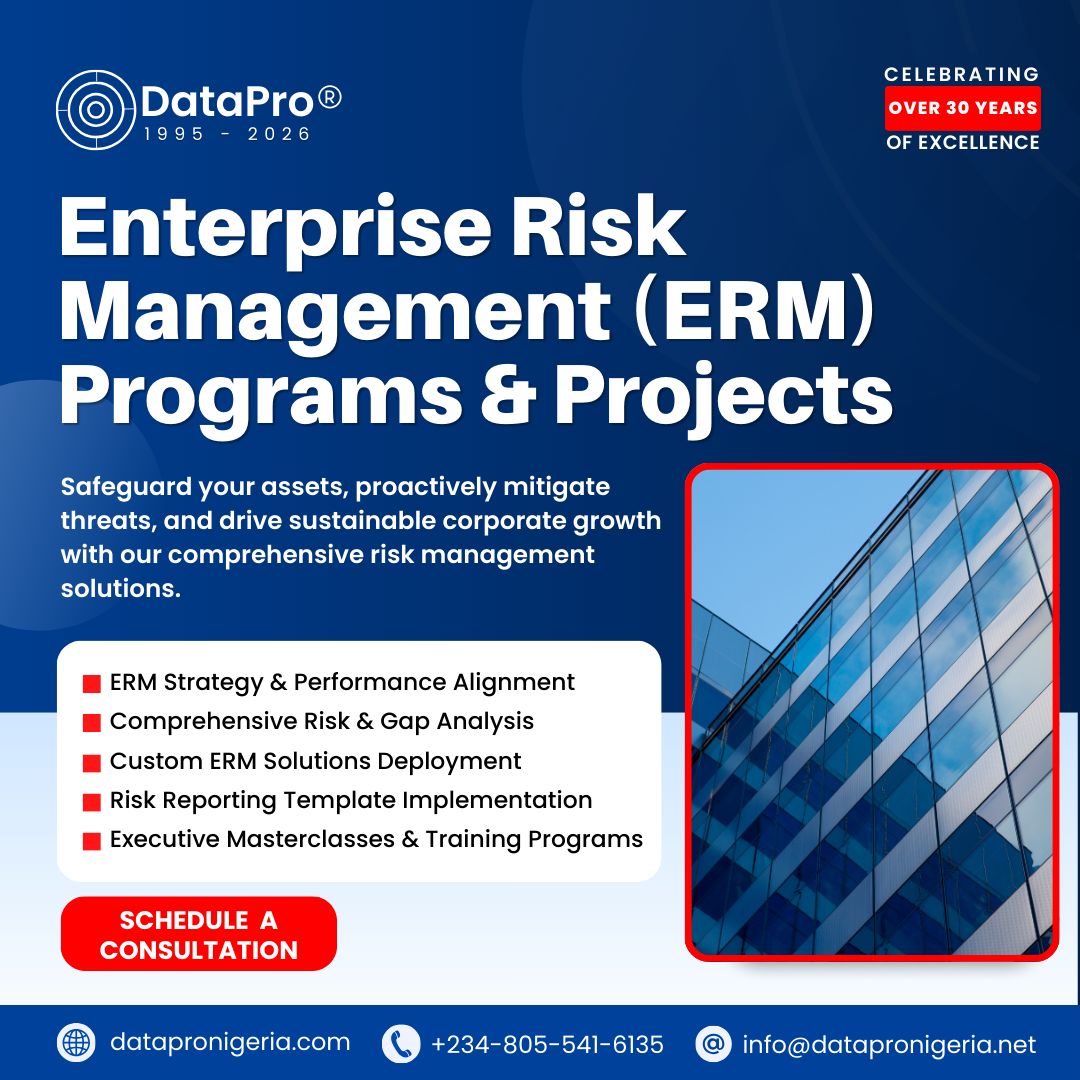 DataPro®
1995 - 2026

CELEBRATING
OVER 30 YEARS
OF EXCELLENCE

Enterprise Risk Management (ERM) Programs & Projects

Safeguard your assets, proactively mitigate threats, and drive sustainable corporate growth with our comprehensive risk management solutions.

ERM Strategy & Performance Alignment
Comprehensive Risk & Gap Analysis
Custom ERM Solutions Deployment
Risk Reporting Template Implementation
Executive Masterclasses & Training Programs

SCHEDULE A CONSULTATION

datapronigeria.com
+234-805-541-6135
info@datapronigeria.net